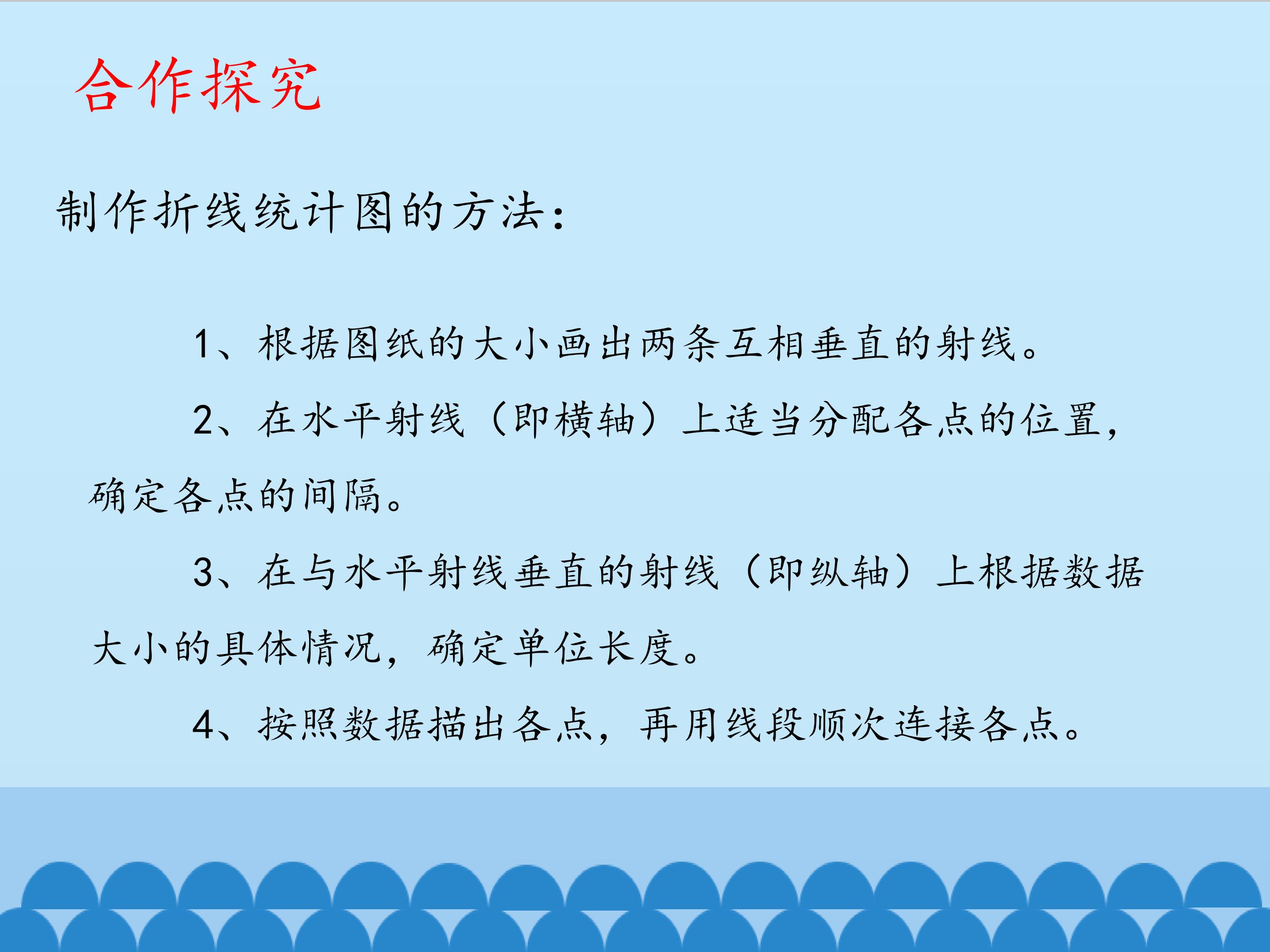 合作探究

制作折线统计图的方法：

1、根据图纸的大小画出两条互相垂直的射线。

2、在水平射线（即横轴）上适当分配各点的位置，确定各点的间隔。

3、在与水平射线垂直的射线（即纵轴）上根据数据大小的具体情况，确定单位长度。

4、按照数据描出各点，再用线段顺次连接各点。